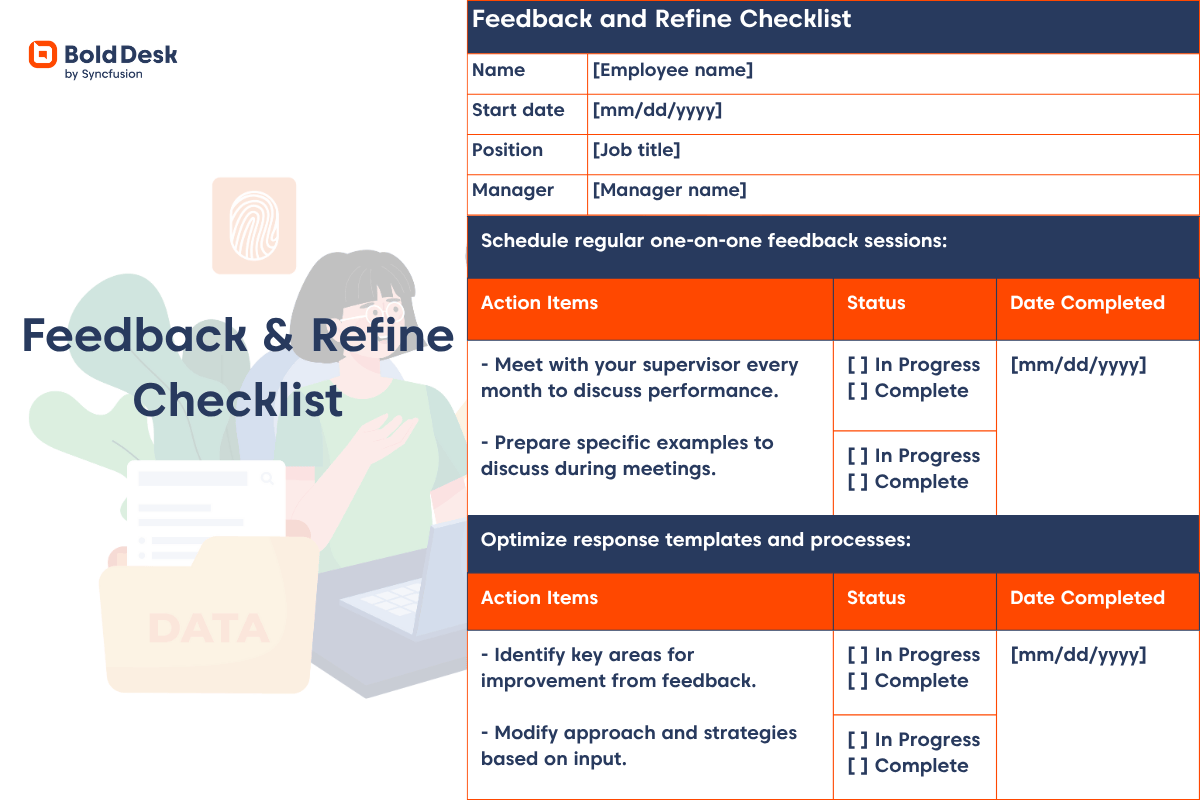 BoldDesk
by Syncfusion

Feedback & Refine Checklist

DATA

Feedback and Refine Checklist

| Name | [Employee name] |
|---|---|
| Start date | [mm/dd/yyyy] |
| Position | [Job title] |
| Manager | [Manager name] |

Schedule regular one-on-one feedback sessions:

| Action Items | Status | Date Completed |
|---|---|---|
| - Meet with your supervisor every month to discuss performance. | [ ] In Progress [ ] Complete | [mm/dd/yyyy] |
| - Prepare specific examples to discuss during meetings. | [ ] In Progress [ ] Complete | |

Optimize response templates and processes:

| Action Items | Status | Date Completed |
|---|---|---|
| - Identify key areas for improvement from feedback. | [ ] In Progress [ ] Complete | [mm/dd/yyyy] |
| - Modify approach and strategies based on input. | [ ] In Progress [ ] Complete | |